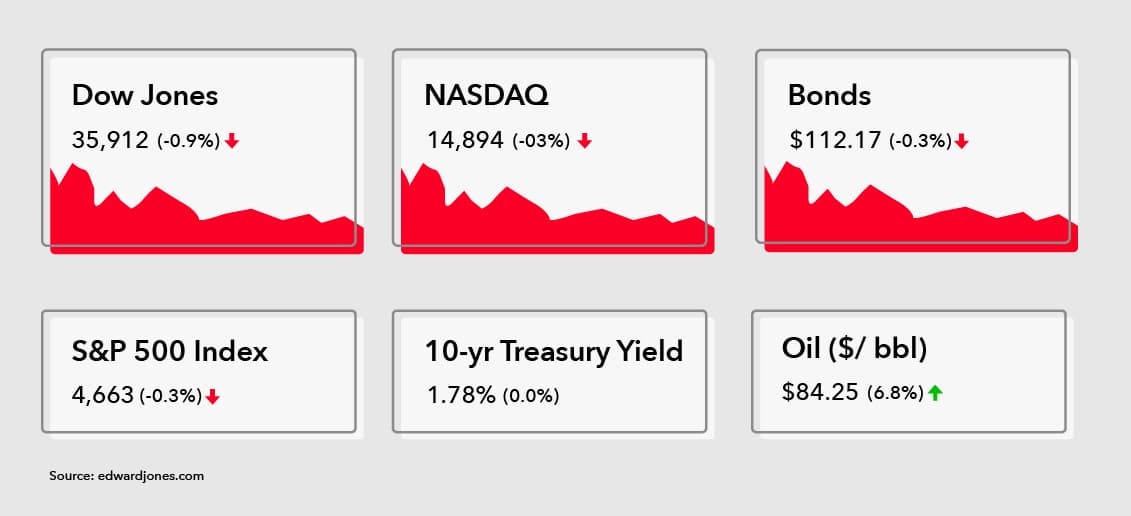 Dow Jones
35,912 (-0.9%)

NASDAQ
14,894 (-03%)

Bonds
$112.17 (-0.3%)

S&P 500 Index
4,663 (-0.3%)

10-yr Treasury Yield
1.78% (0.0%)

Oil ($/ bbl)
$84.25 (6.8%)

Source: edwardjones.com